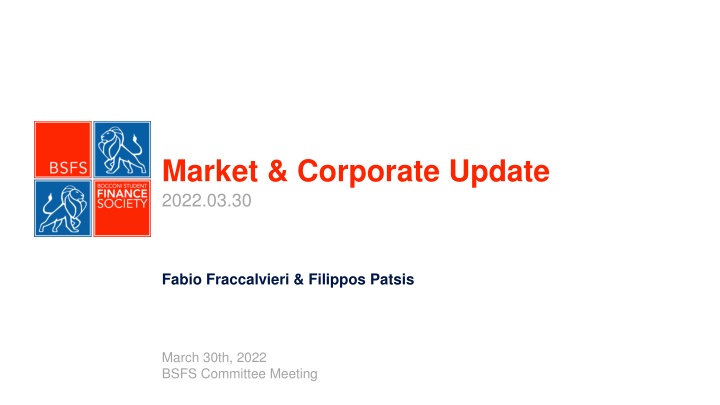 BSFS

BOCCONI STUDENT
FINANCE
SOCIETY

Market & Corporate Update
2022.03.30

Fabio Fraccalvieri & Filippos Patsis

March 30th, 2022
BSFS Committee Meeting